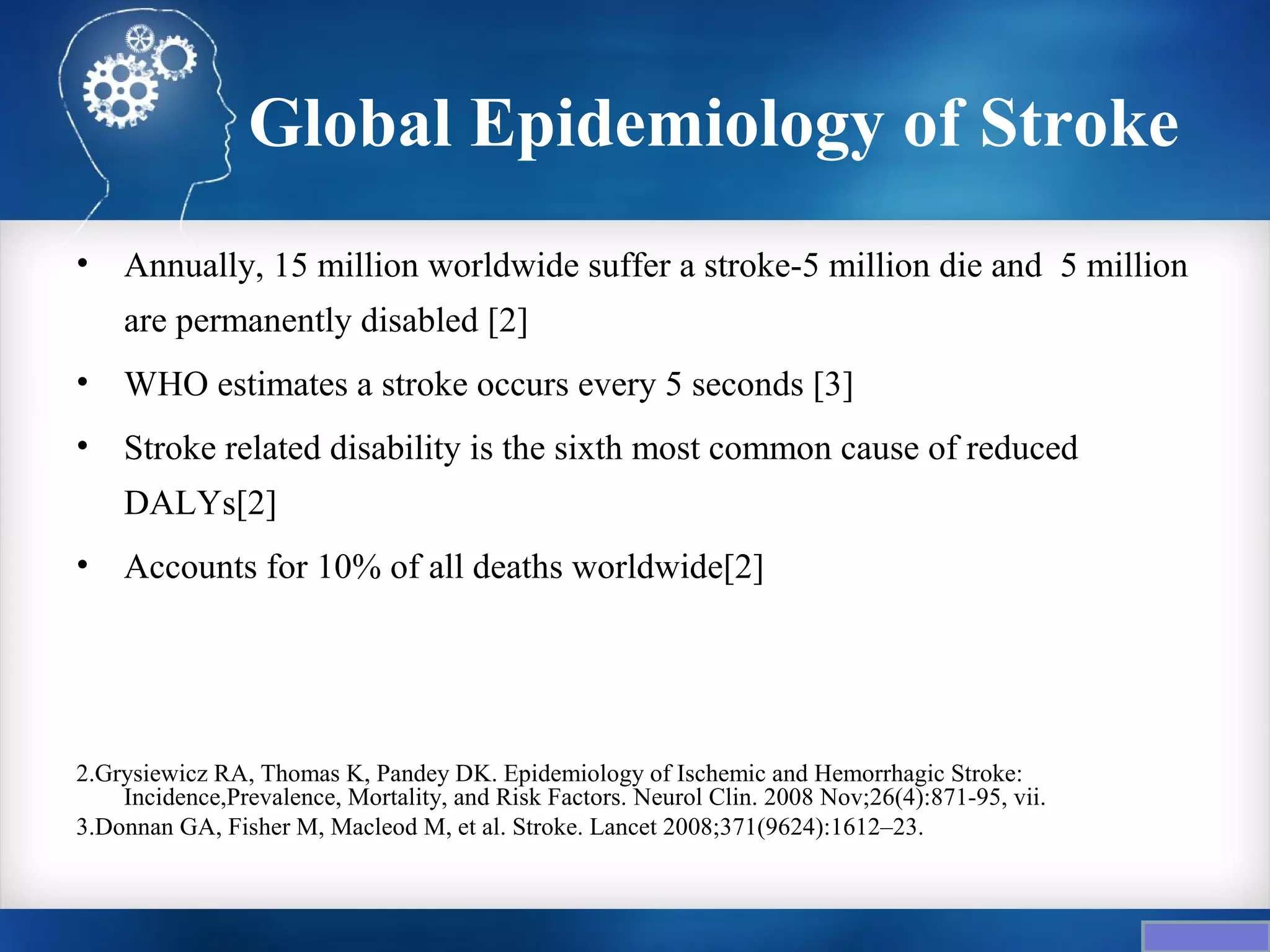 Global Epidemiology of Stroke

• Annually, 15 million worldwide suffer a stroke-5 million die and 5 million are permanently disabled [2]

• WHO estimates a stroke occurs every 5 seconds [3]

• Stroke related disability is the sixth most common cause of reduced DALYs[2]

• Accounts for 10% of all deaths worldwide[2]

2.Grysiewicz RA, Thomas K, Pandey DK. Epidemiology of Ischemic and Hemorrhagic Stroke: Incidence,Prevalence, Mortality, and Risk Factors. Neurol Clin. 2008 Nov;26(4):871-95, vii.
3.Donnan GA, Fisher M, Macleod M, et al. Stroke. Lancet 2008;371(9624):1612–23.